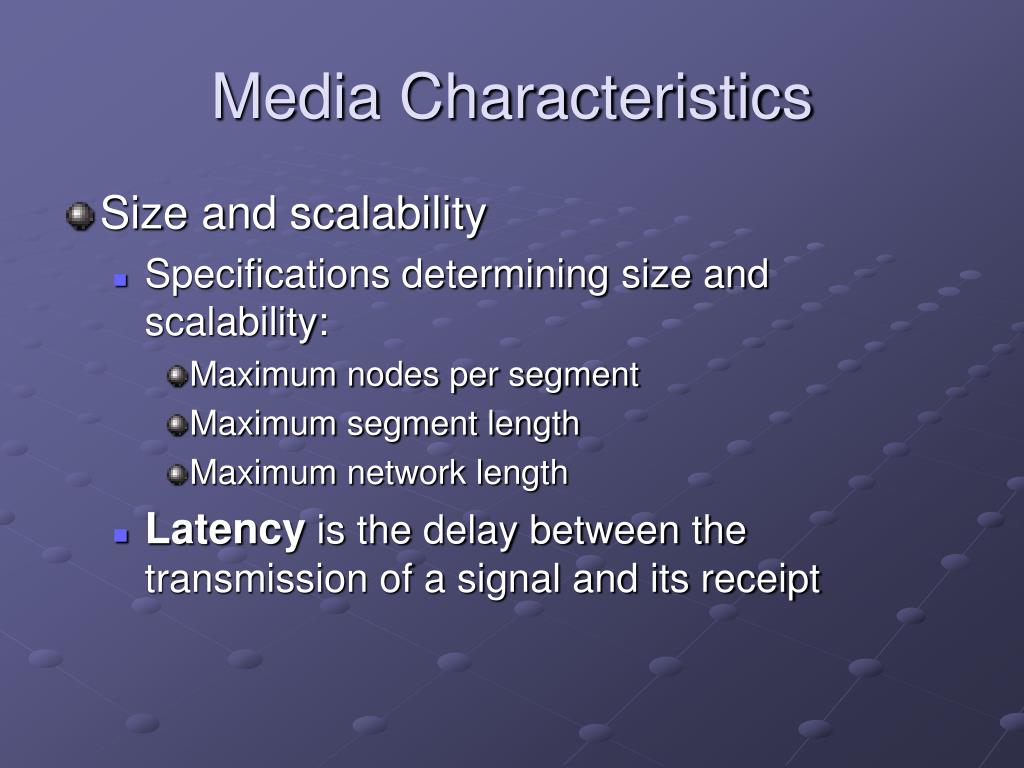 Media Characteristics

Size and scalability

Specifications determining size and scalability:

Maximum nodes per segment

Maximum segment length

Maximum network length

Latency is the delay between the transmission of a signal and its receipt